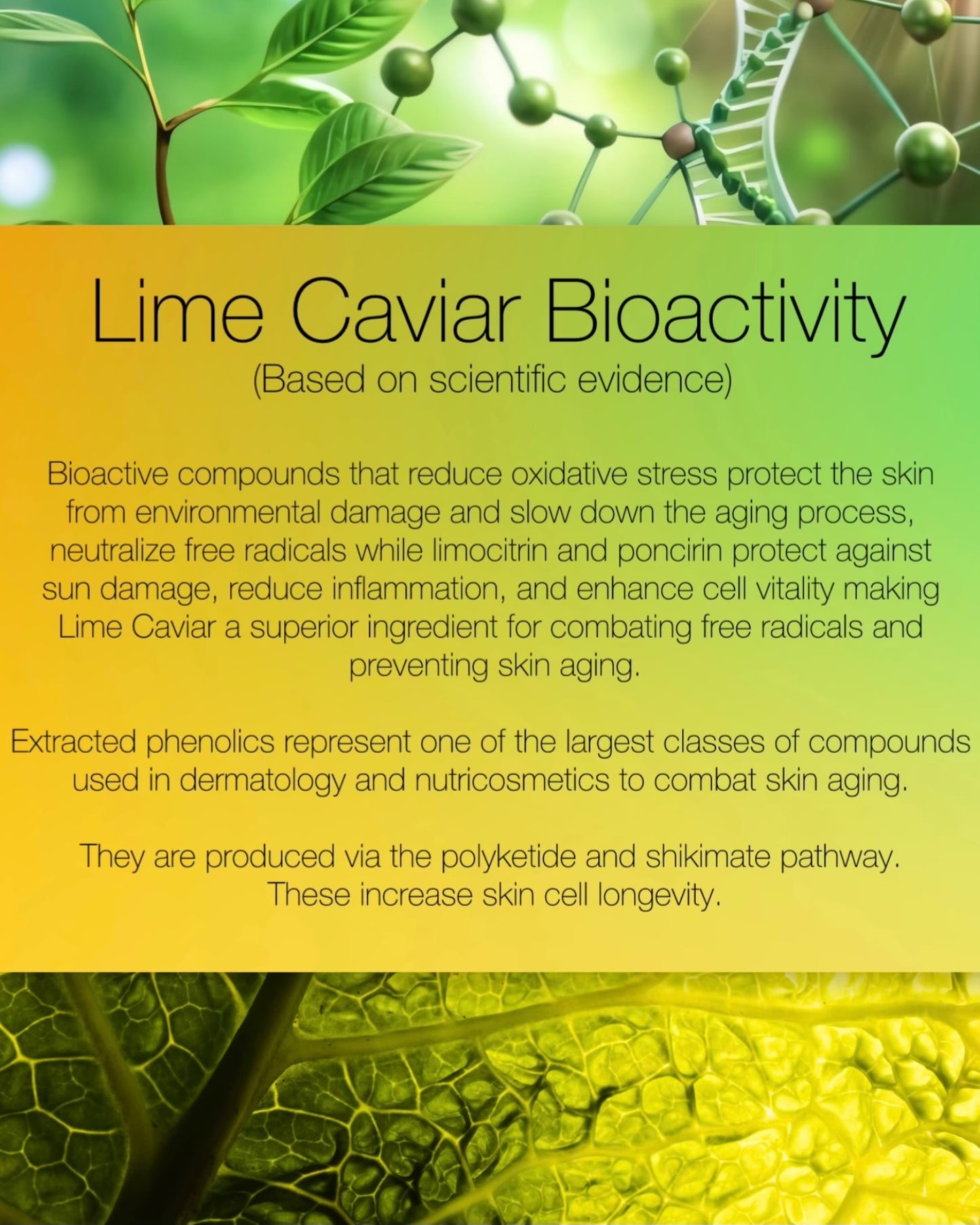 Lime Caviar Bioactivity
(Based on scientific evidence)

Bioactive compounds that reduce oxidative stress protect the skin from environmental damage and slow down the aging process, neutralize free radicals while limocitrin and poncirin protect against sun damage, reduce inflammation, and enhance cell vitality making Lime Caviar a superior ingredient for combating free radicals and preventing skin aging.

Extracted phenolics represent one of the largest classes of compounds used in dermatology and nutricosmetics to combat skin aging.

They are produced via the polyketide and shikimate pathway. These increase skin cell longevity.